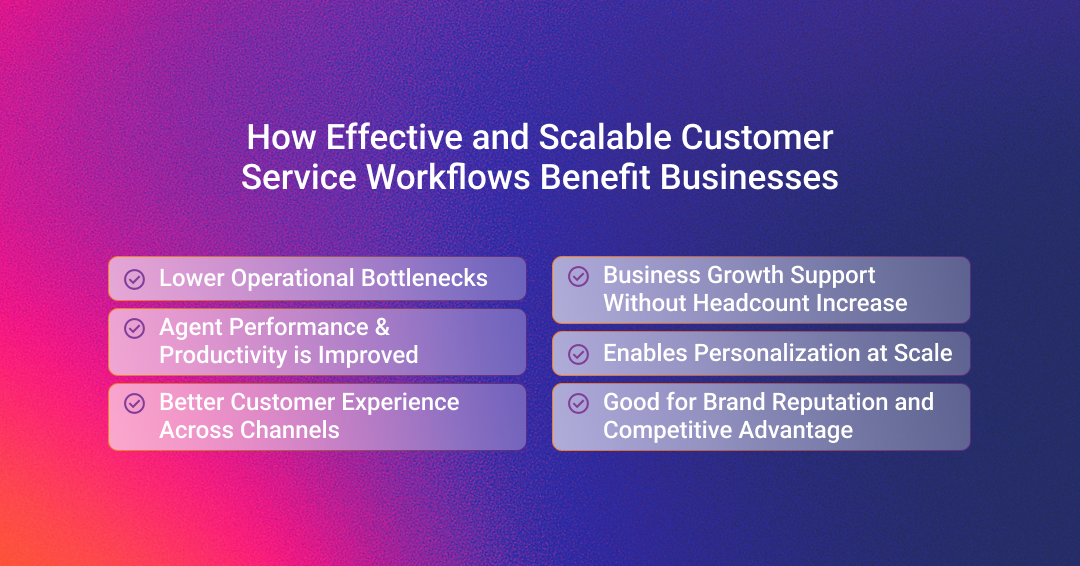 How Effective and Scalable Customer Service Workflows Benefit Businesses

Lower Operational Bottlenecks

Agent Performance & Productivity is Improved

Better Customer Experience Across Channels

Business Growth Support Without Headcount Increase

Enables Personalization at Scale

Good for Brand Reputation and Competitive Advantage